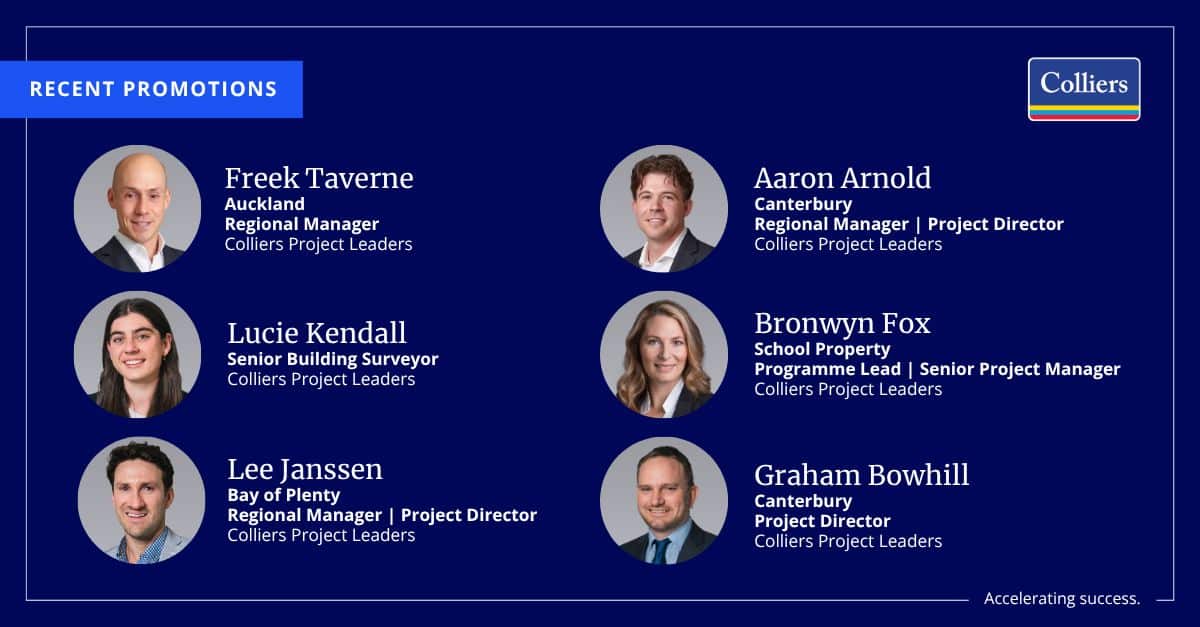 RECENT PROMOTIONS

Colliers

Freek Taverne
Auckland
Regional Manager
Colliers Project Leaders

Lucie Kendall
Senior Building Surveyor
Colliers Project Leaders

Lee Janssen
Bay of Plenty
Regional Manager | Project Director
Colliers Project Leaders

Aaron Arnold
Canterbury
Regional Manager | Project Director
Colliers Project Leaders

Bronwyn Fox
School Property
Programme Lead | Senior Project Manager
Colliers Project Leaders

Graham Bowhill
Canterbury
Project Director
Colliers Project Leaders

Accelerating success.